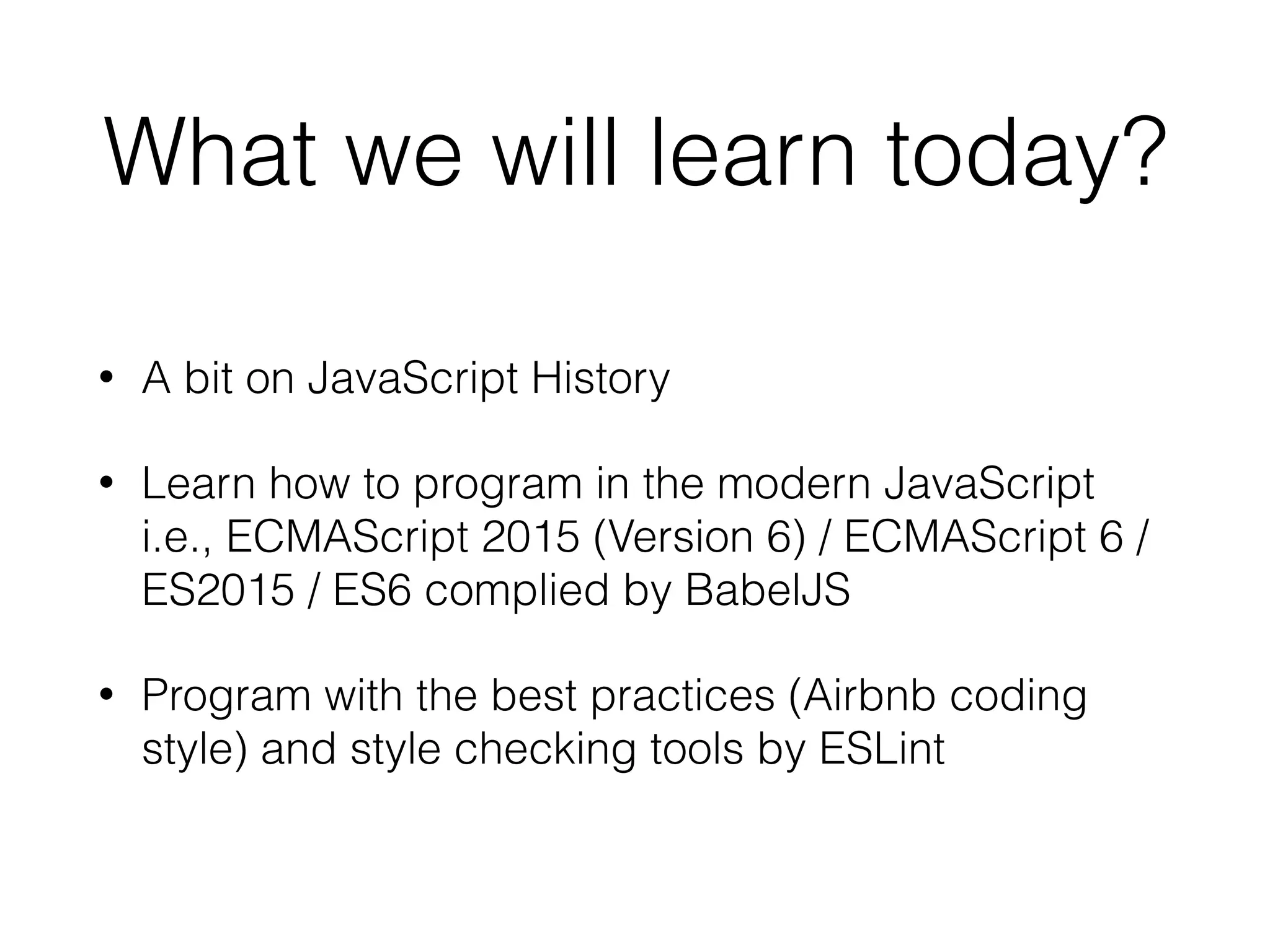 What we will learn today?

• A bit on JavaScript History

• Learn how to program in the modern JavaScript i.e., ECMAScript 2015 (Version 6) / ECMAScript 6 / ES2015 / ES6 complied by BabelJS

• Program with the best practices (Airbnb coding style) and style checking tools by ESLint